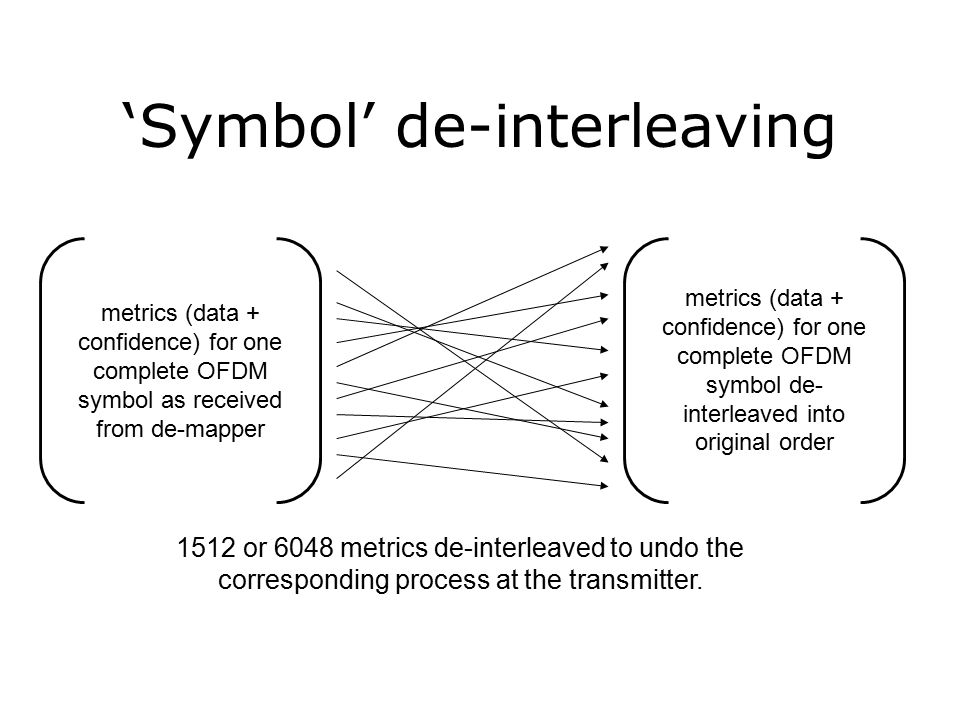 ‘Symbol’ de-interleaving

metrics (data + confidence) for one complete OFDM symbol as received from de-mapper

metrics (data + confidence) for one complete OFDM symbol de-interleaved into original order

1512 or 6048 metrics de-interleaved to undo the corresponding process at the transmitter.